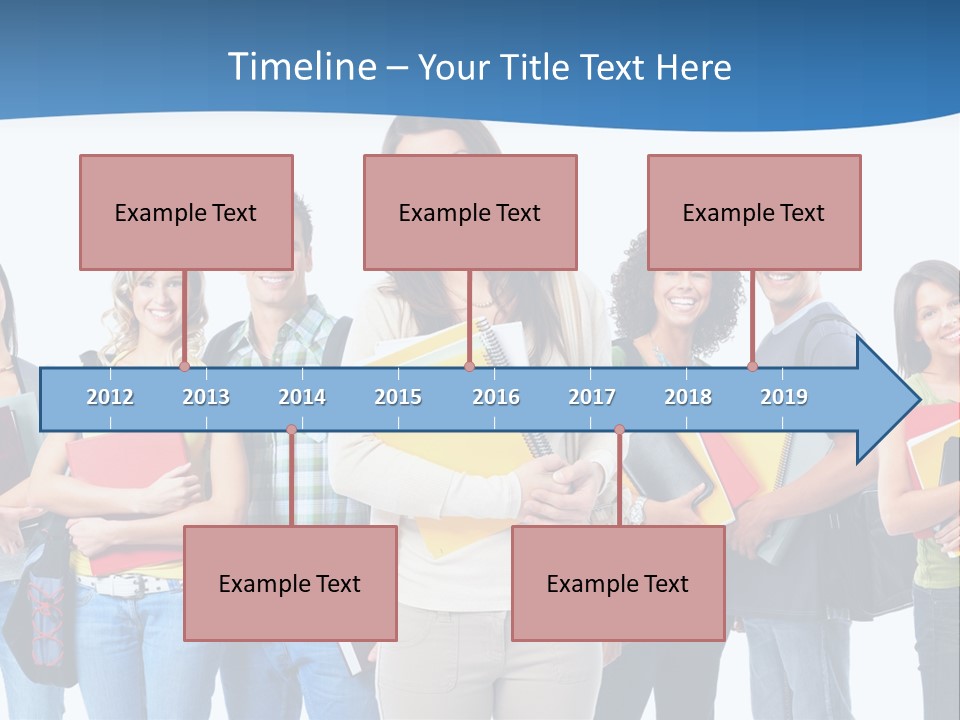 Timeline – Your Title Text Here

Example Text

Example Text

Example Text

2012 2013 2014 2015 2016 2017 2018 2019

Example Text

Example Text